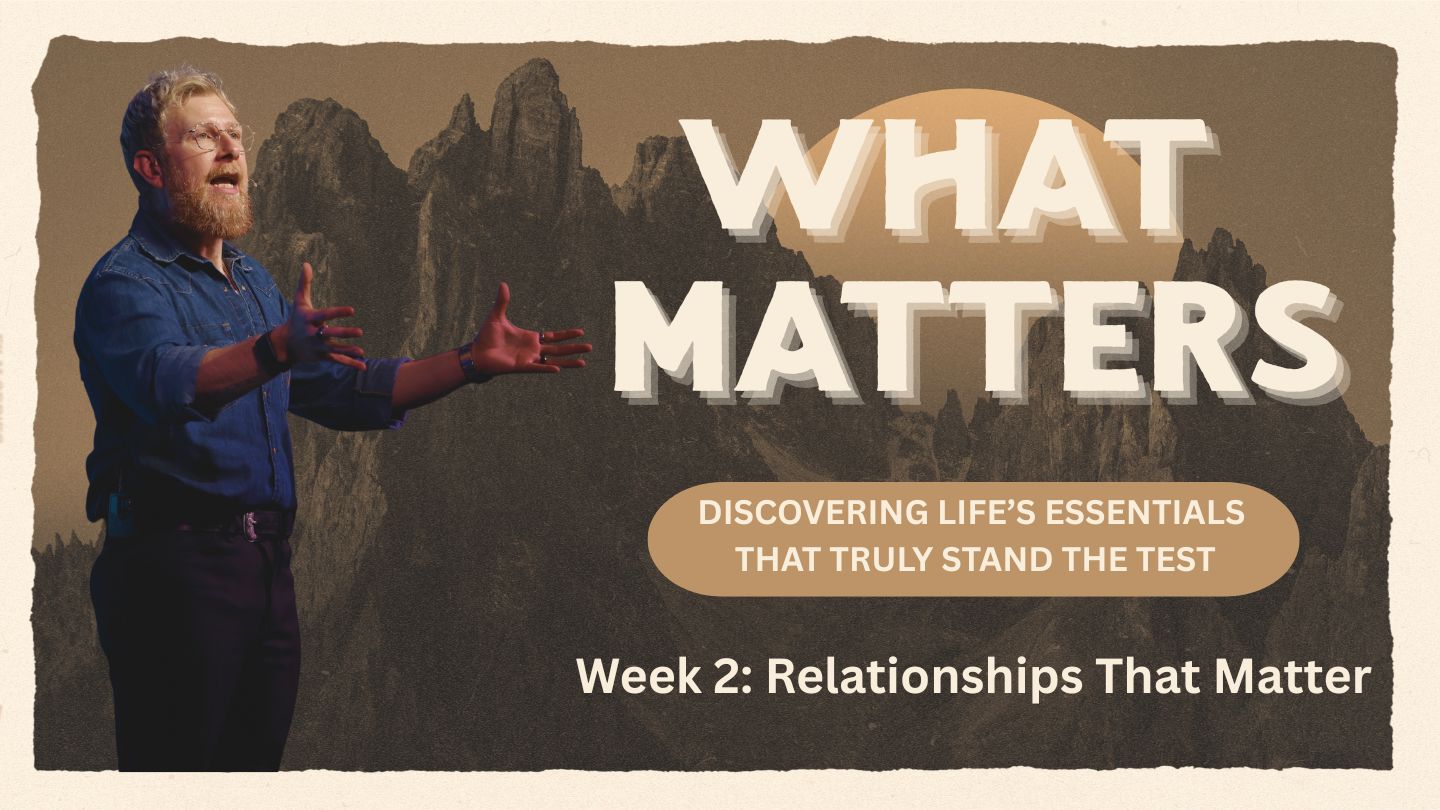 WHAT MATTERS

DISCOVERING LIFE'S ESSENTIALS THAT TRULY STAND THE TEST

Week 2: Relationships That Matter